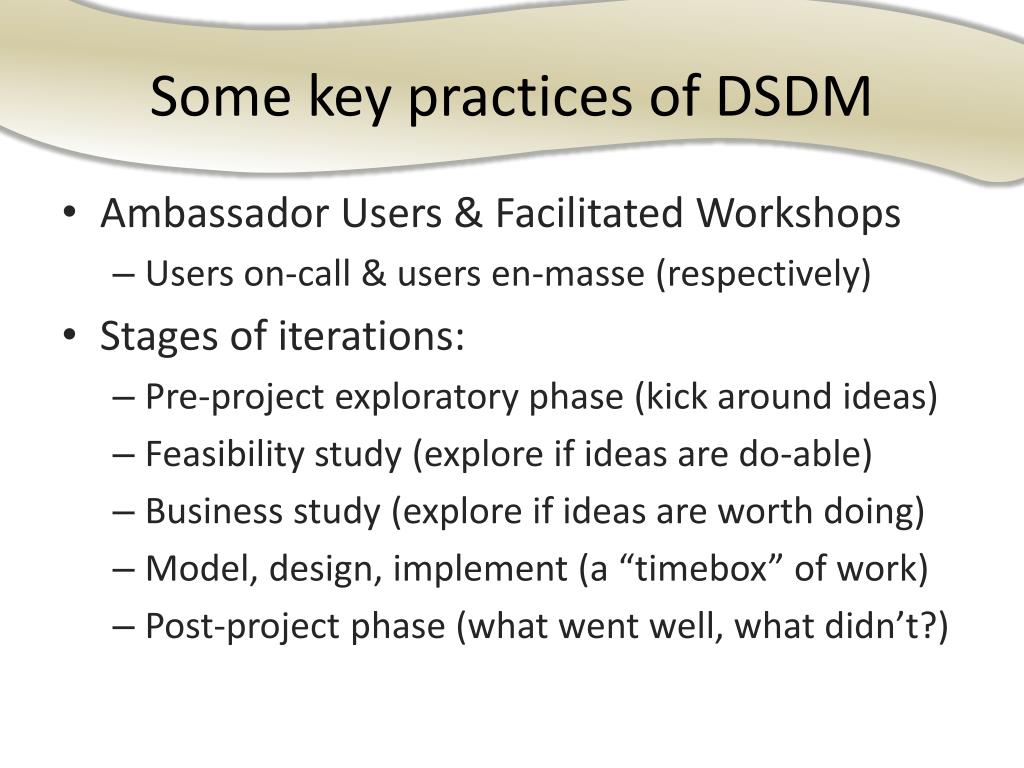 Some key practices of DSDM

• Ambassador Users & Facilitated Workshops
– Users on-call & users en-masse (respectively)
• Stages of iterations:
– Pre-project exploratory phase (kick around ideas)
– Feasibility study (explore if ideas are do-able)
– Business study (explore if ideas are worth doing)
– Model, design, implement (a “timebox” of work)
– Post-project phase (what went well, what didn’t?)